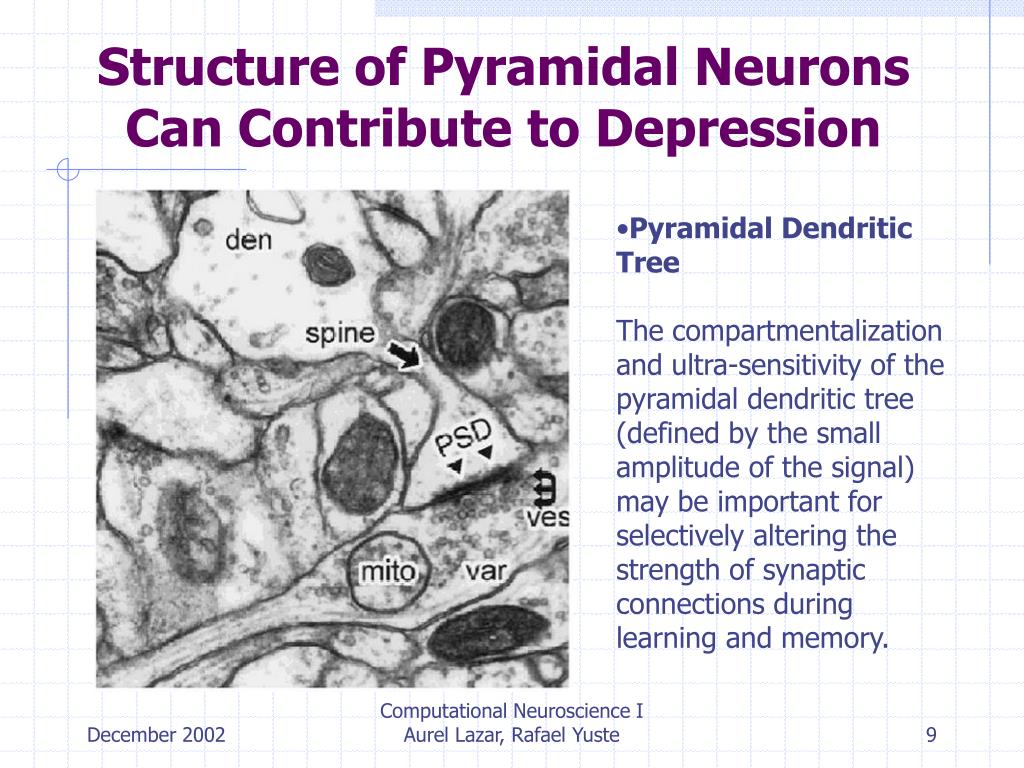 Structure of Pyramidal Neurons Can Contribute to Depression

den

spine

PSD

ves

mito

var

•Pyramidal Dendritic Tree

The compartmentalization and ultra-sensitivity of the pyramidal dendritic tree (defined by the small amplitude of the signal) may be important for selectively altering the strength of synaptic connections during learning and memory.

December 2002

Computational Neuroscience I
Aurel Lazar, Rafael Yuste

9